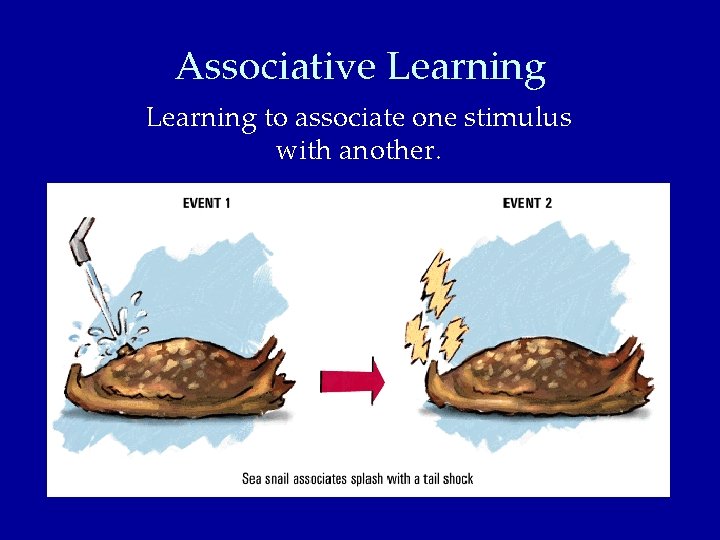 Associative Learning

Learning to associate one stimulus with another.

EVENT 1

EVENT 2

Sea snail associates splash with a tail shock